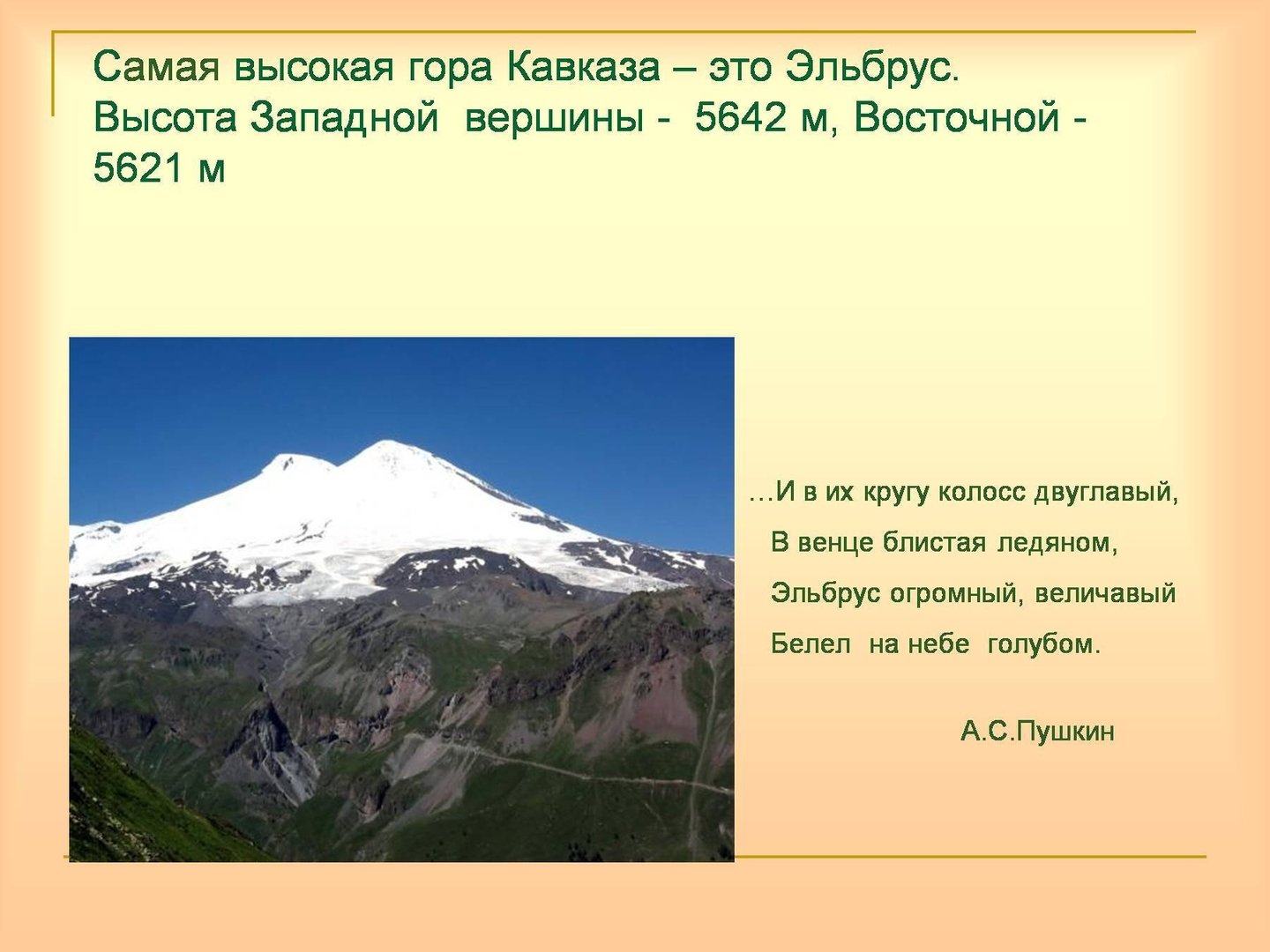 Самая высокая гора Кавказа – это Эльбрус. Высота Западной вершины - 5642 м, Восточной - 5621 м

…И в их кругу колосс двуглавый,
В венце блистая ледяном,
Эльбрус огромный, величавый
Белел на небе голубом.

А.С.Пушкин